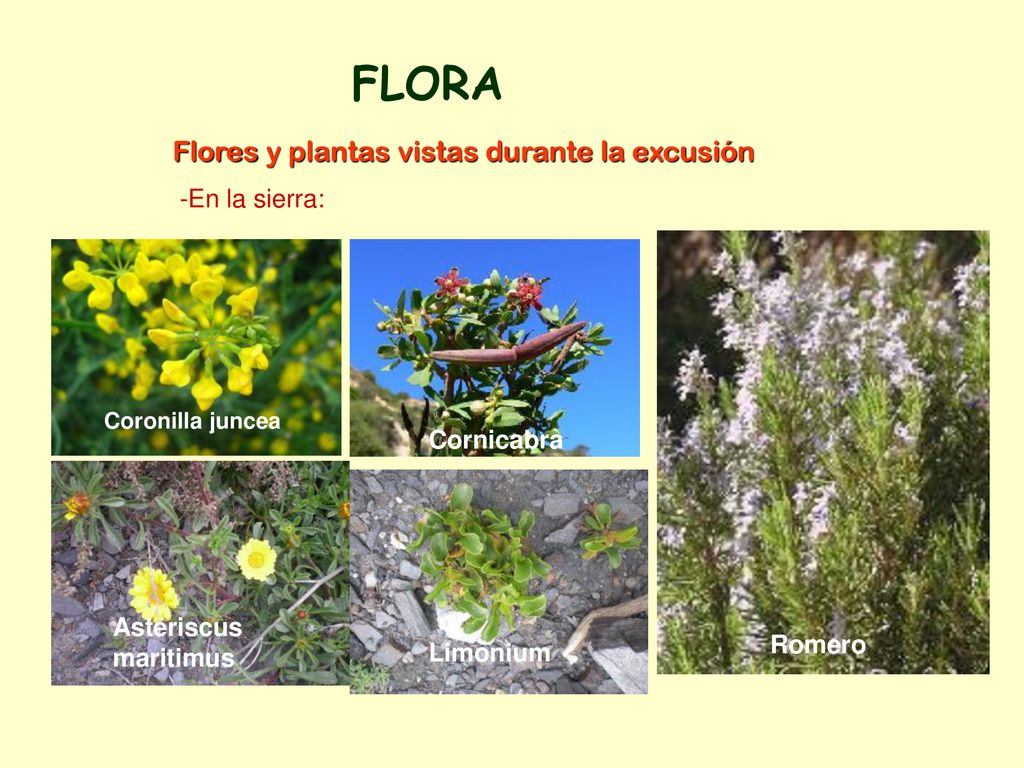 FLORA

Flores y plantas vistas durante la excusión

-En la sierra:

Coronilla juncea

Cornicabra

Asteriscus maritimus

Limonium

Romero